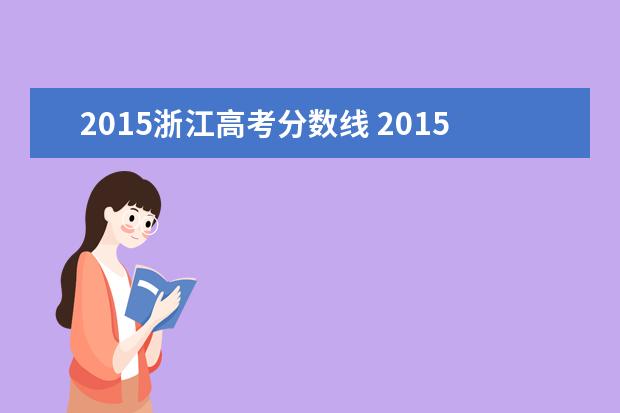 2015浙江高考分数线 2015